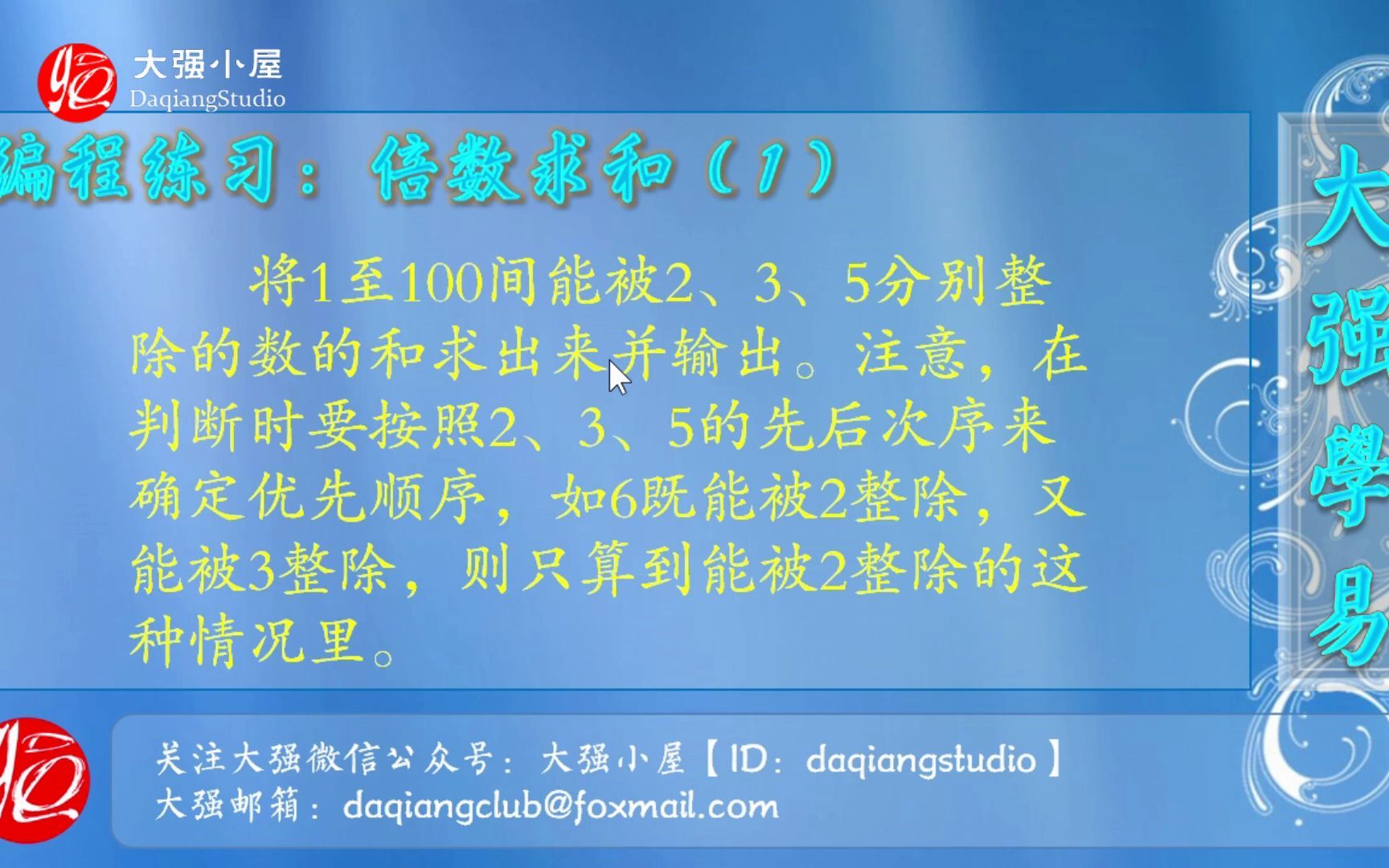 大强小屋
DaqiangStudio

编程练习：倍数求和（1）

将1至100间能被2、3、5分别整除的数的和求出来并输出。注意，在判断时要按照2、3、5的先后次序来确定优先顺序，如6既能被2整除，又能被3整除，则只算到能被2整除的这种情况里。

大强學易

关注大强微信公众号：大强小屋【ID：daqiangstudio】
大强邮箱：daqiangclub@foxmail.com